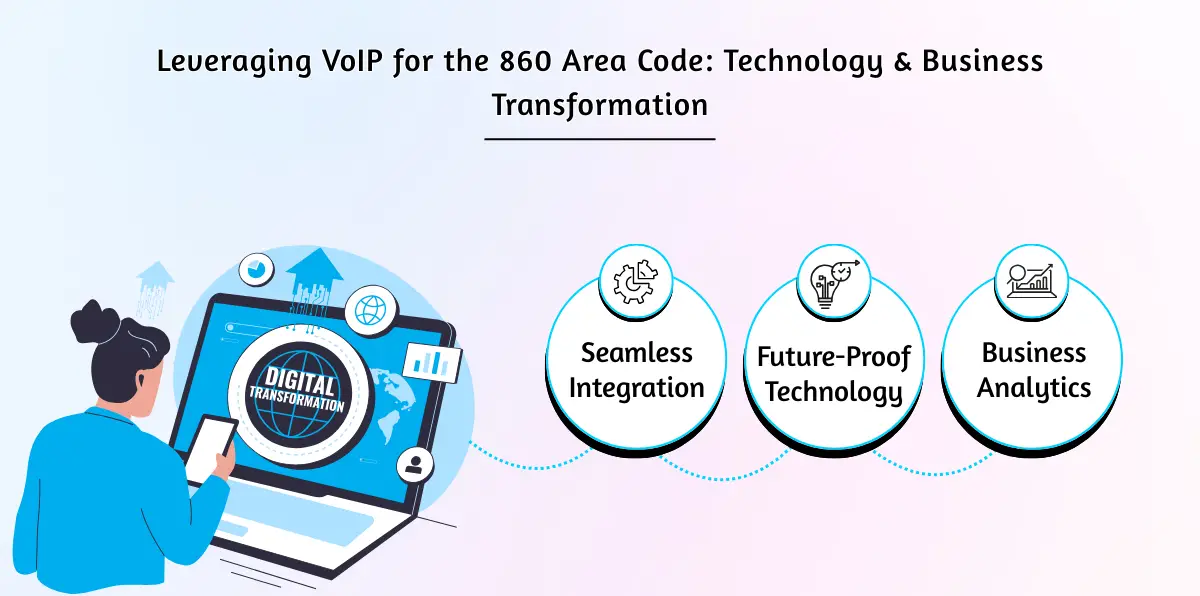 Leveraging VoIP for the 860 Area Code: Technology & Business Transformation

DIGITAL TRANSFORMATION

Seamless Integration

Future-Proof Technology

Business Analytics